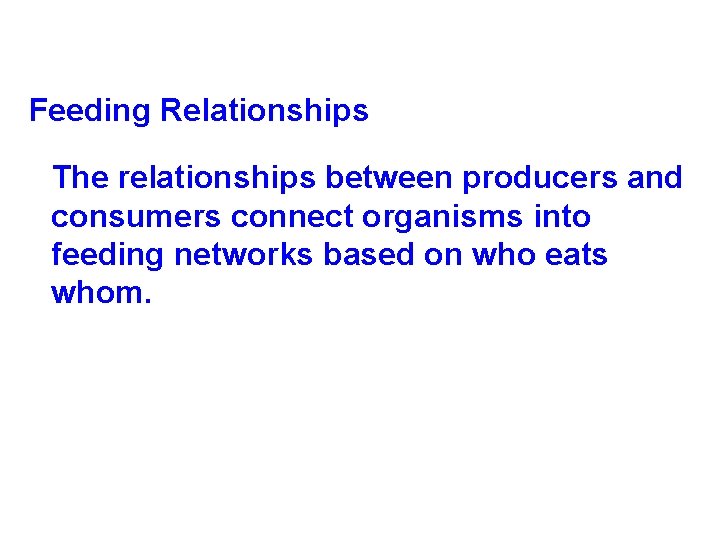 Feeding Relationships

The relationships between producers and consumers connect organisms into feeding networks based on who eats whom.